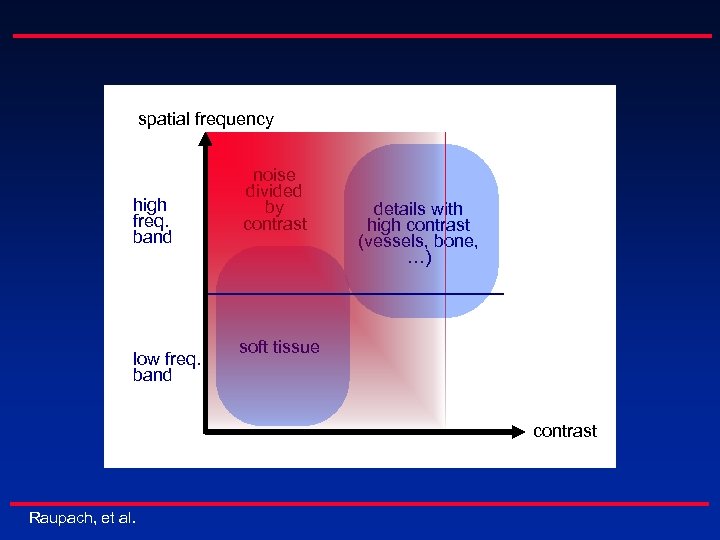 spatial frequency

high freq. band

low freq. band

noise divided by contrast

details with high contrast (vessels, bone, ...)

soft tissue

contrast

Raupach, et al.